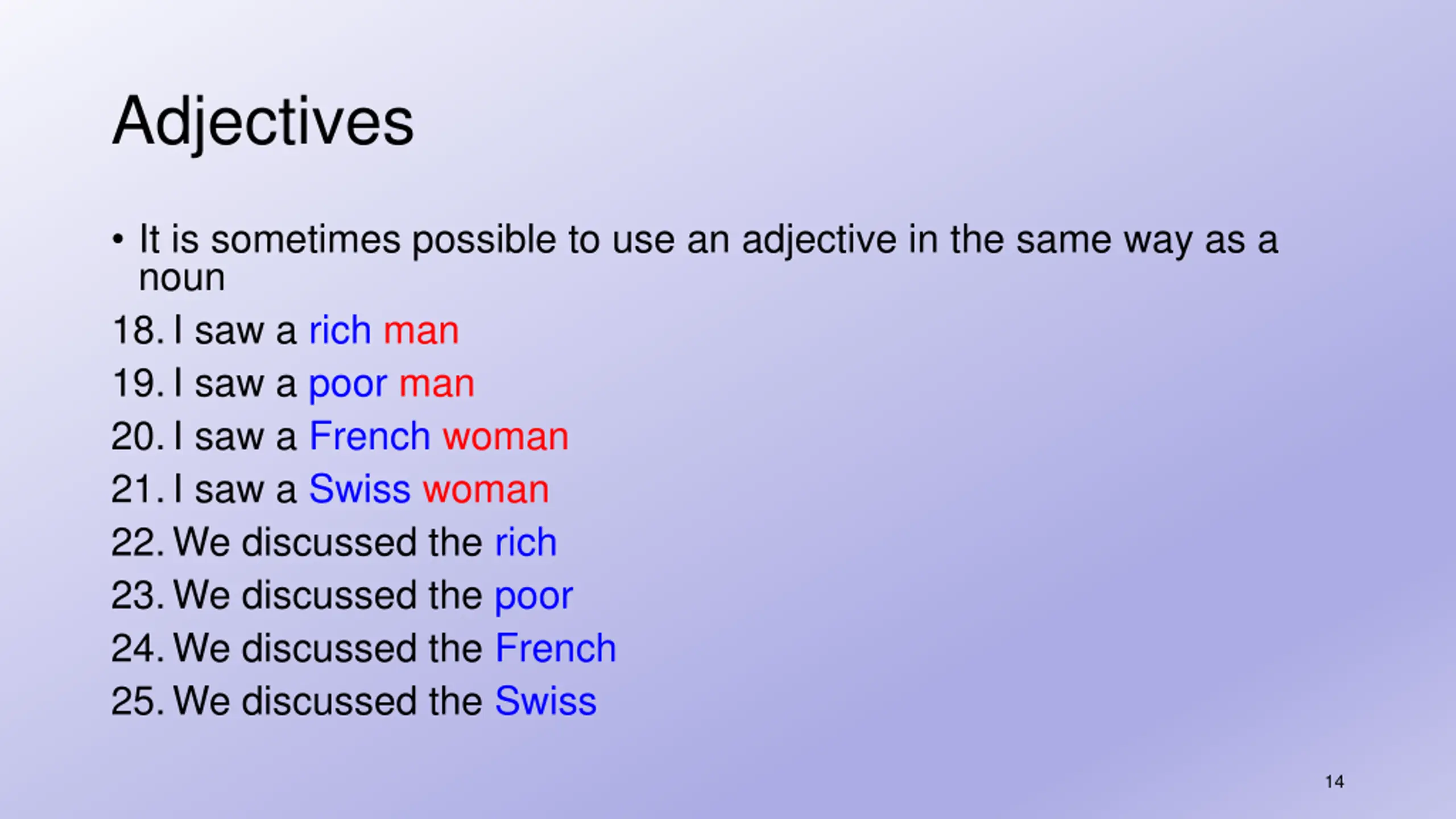 Adjectives

• It is sometimes possible to use an adjective in the same way as a noun

18. I saw a rich man
19. I saw a poor man
20. I saw a French woman
21. I saw a Swiss woman
22. We discussed the rich
23. We discussed the poor
24. We discussed the French
25. We discussed the Swiss

14